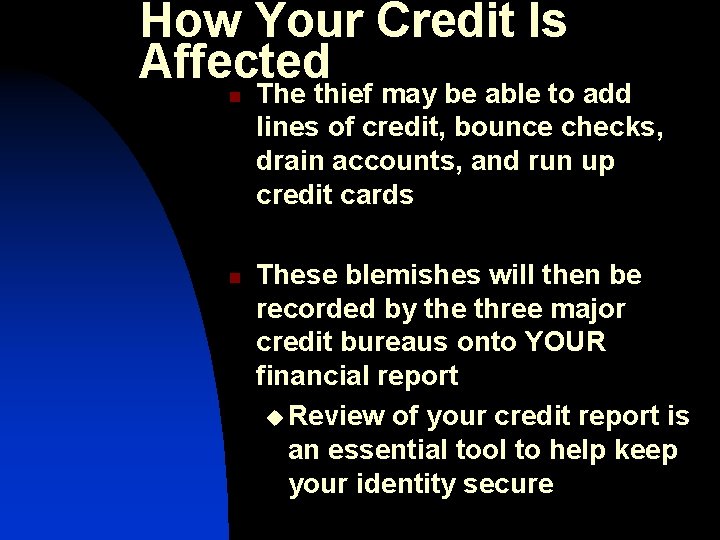 How Your Credit Is Affected

- The thief may be able to add lines of credit, bounce checks, drain accounts, and run up credit cards

- These blemishes will then be recorded by the three major credit bureaus onto YOUR financial report
  - Review of your credit report is an essential tool to help keep your identity secure